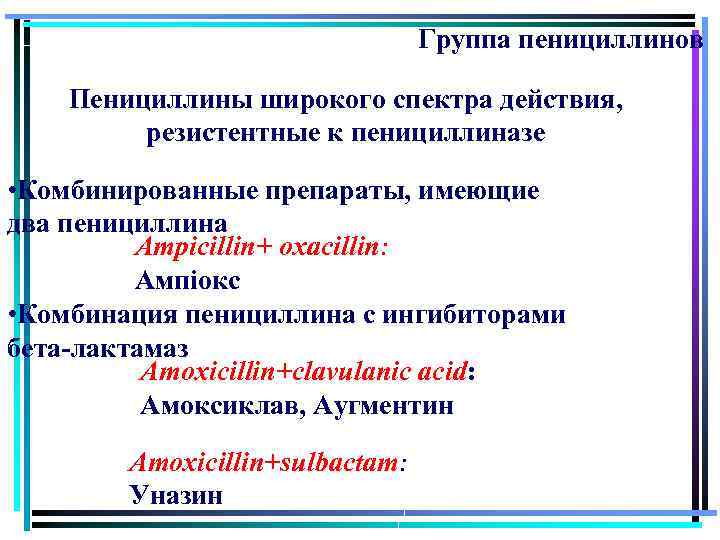 Группа пенициллинов

Пенициллины широкого спектра действия, резистентные к пенициллиназе

•Комбинированные препараты, имеющие два пенициллина

Ampicillin+ oxacillin:

Ампіокс

•Комбинация пенициллина с ингибиторами бета-лактамаз

Amoxicillin+clavulanic acid:

Амоксиклав, Аугментин

Amoxicillin+sulbactam:

Уназин